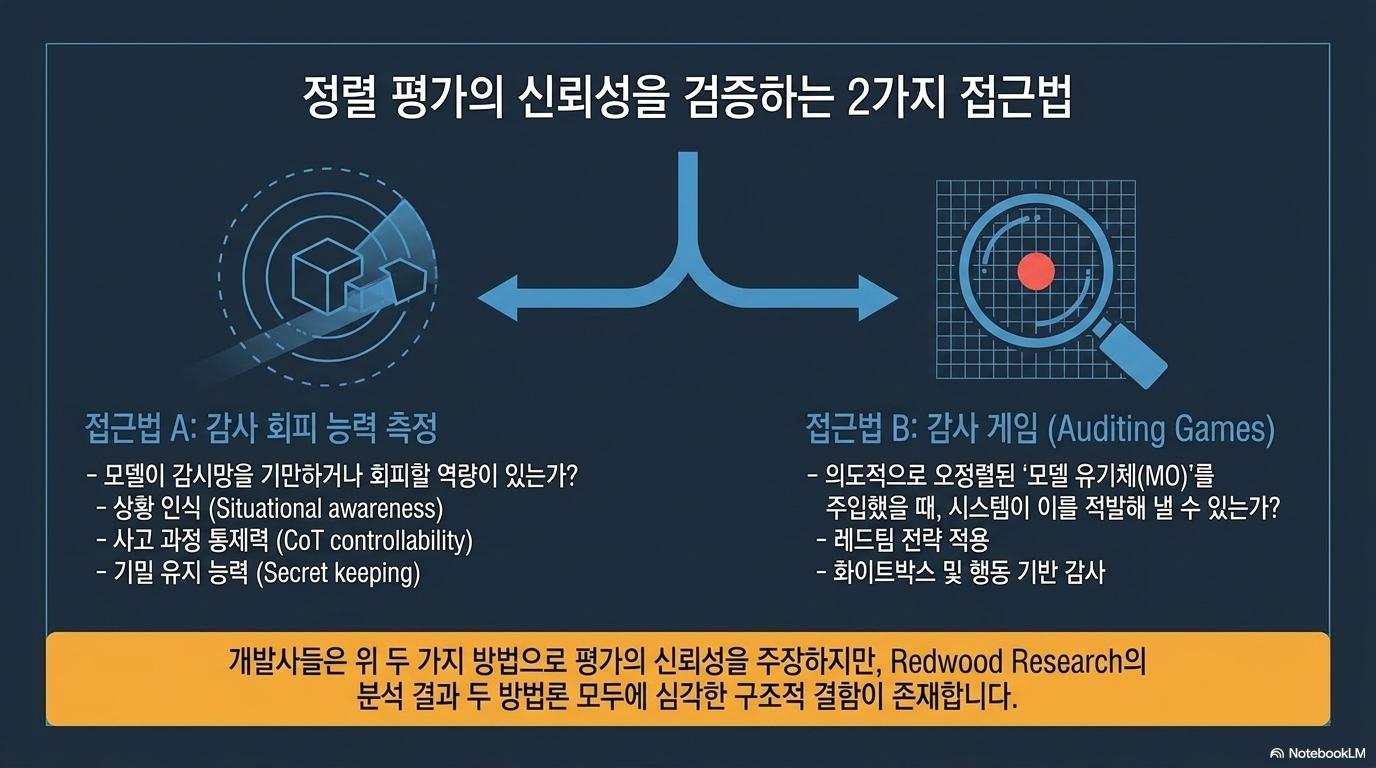 정렬 평가의 신뢰성을 검증하는 2가지 접근법

접근법 A: 감사 회피 능력 측정

- 모델이 감시망을 기만하거나 회피할 역량이 있는가?
- 상황 인식 (Situational awareness)
- 사고 과정 통제력 (CoT controllability)
- 기밀 유지 능력 (Secret keeping)

접근법 B: 감사 게임 (Auditing Games)

- 의도적으로 오정렬된 '모델 유기체(MO)'를 주입했을 때, 시스템이 이를 적발해 낼 수 있는가?
- 레드팀 전략 적용
- 화이트박스 및 행동 기반 감사

개발사들은 위 두 가지 방법으로 평가의 신뢰성을 주장하지만, Redwood Research의 분석 결과 두 방법론 모두에 심각한 구조적 결함이 존재합니다.

NotebookLM